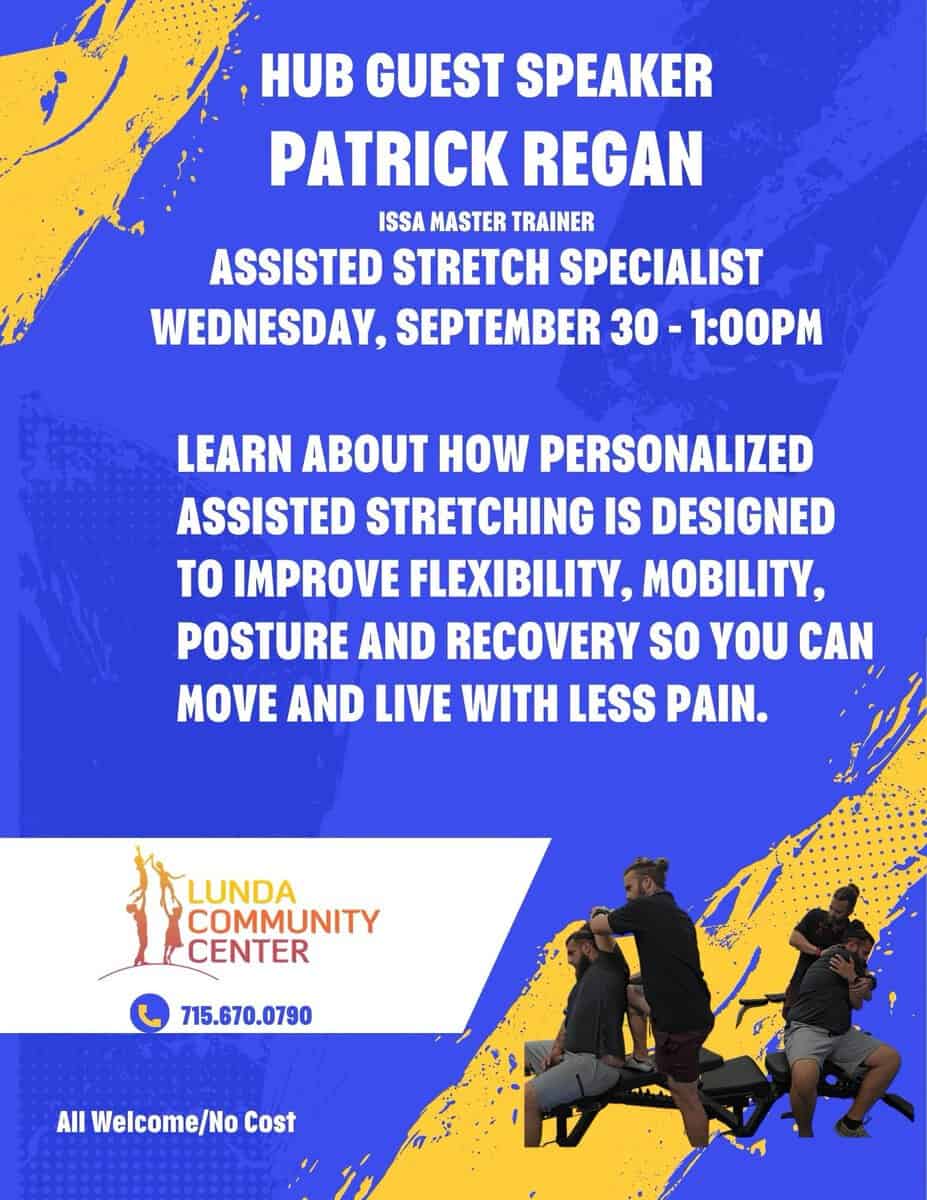 HUB GUEST SPEAKER
PATRICK REGAN
ISSA MASTER TRAINER
ASSISTED STRETCH SPECIALIST
WEDNESDAY, SEPTEMBER 30 - 1:00PM

LEARN ABOUT HOW PERSONALIZED ASSISTED STRETCHING IS DESIGNED TO IMPROVE FLEXIBILITY, MOBILITY, POSTURE AND RECOVERY SO YOU CAN MOVE AND LIVE WITH LESS PAIN.

LUNDA COMMUNITY CENTER

715.670.0790

All Welcome/No Cost